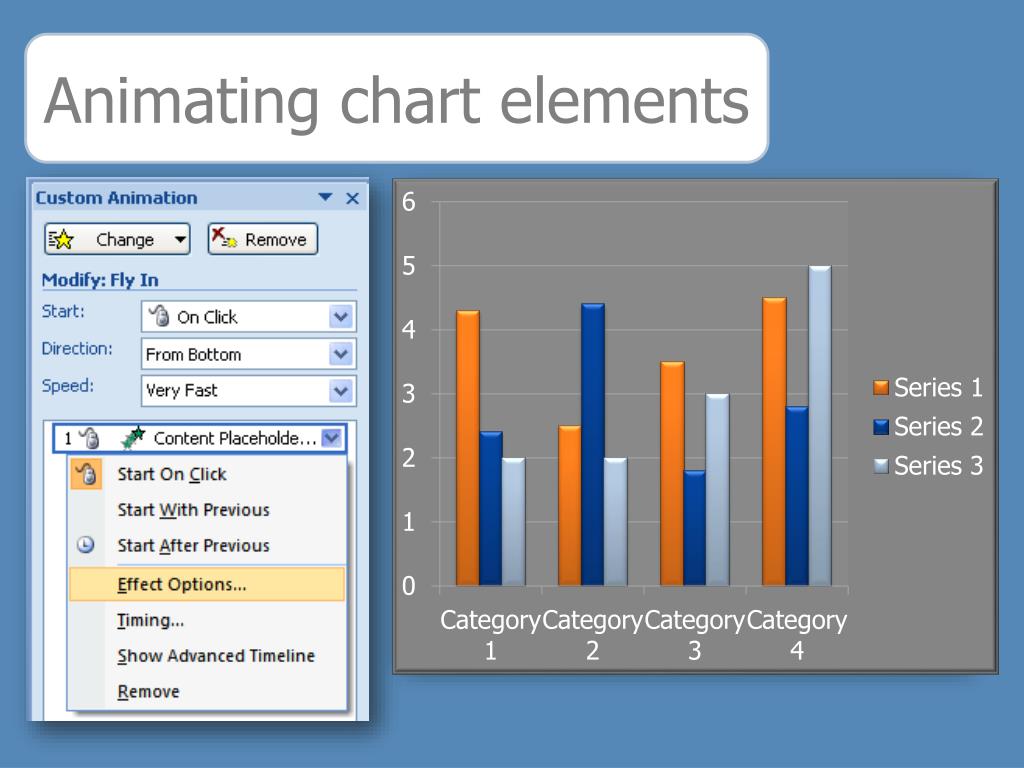 Animating chart elements

Custom Animation

Change
Remove

Modify: Fly In

Start: On Click

Direction: From Bottom

Speed: Very Fast

1 Content Placeholde...

Start On Click
Start With Previous
Start After Previous
Effect Options...
Timing...
Show Advanced Timeline
Remove

6
5
4
3
2
1
0

Category 1
Category 2
Category 3
Category 4

Series 1
Series 2
Series 3